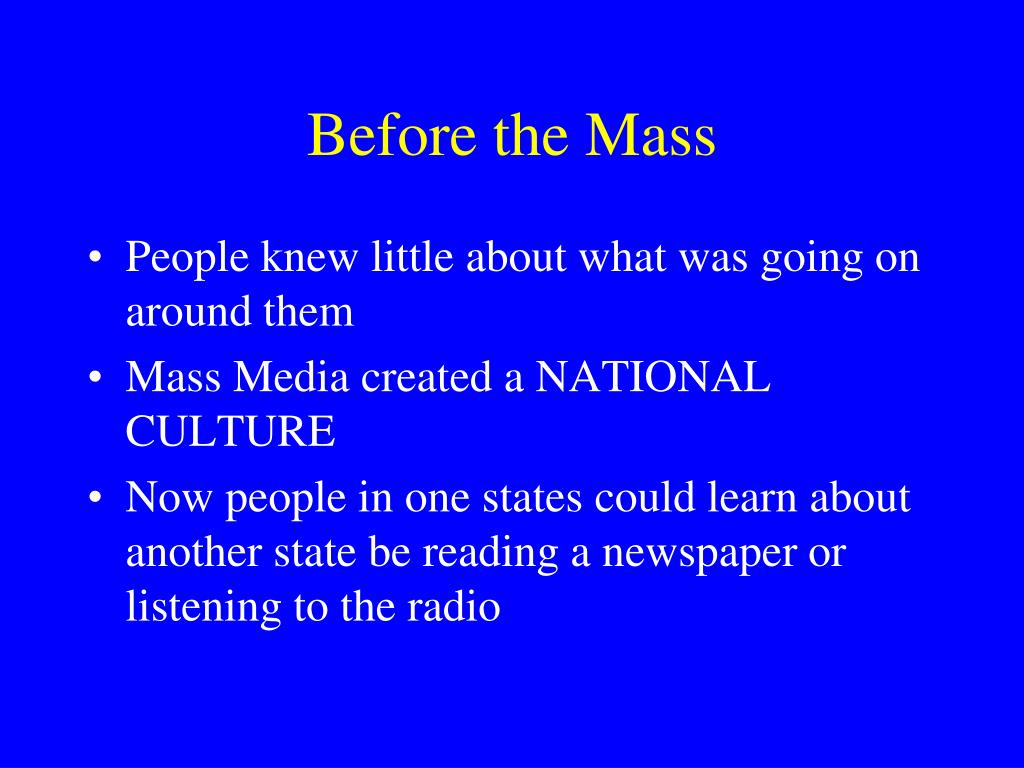 Before the Mass

• People knew little about what was going on around them
• Mass Media created a NATIONAL CULTURE
• Now people in one states could learn about another state be reading a newspaper or listening to the radio